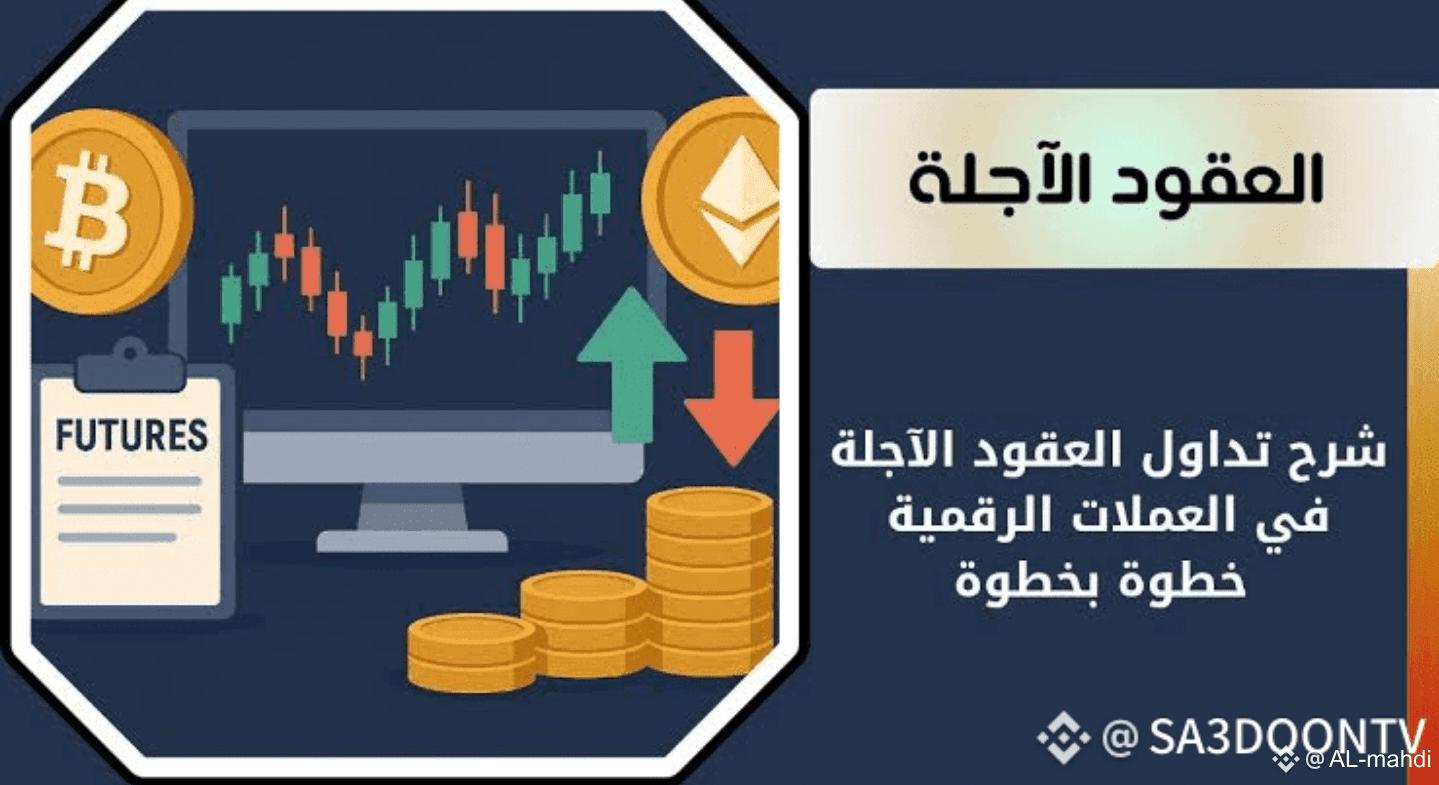 FUTURES

العقود الآجلة

شرح تداول العقود الآجلة في العملات الرقمية خطوة بخطوة

@ SA3DOONTV

@ AL-mahdi